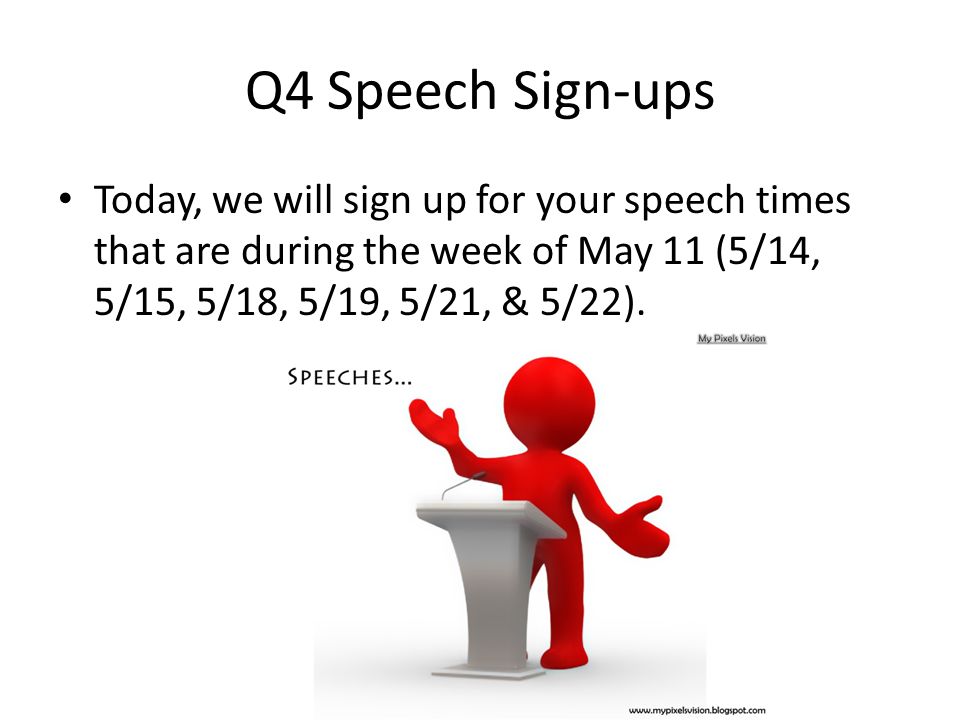 Q4 Speech Sign-ups

• Today, we will sign up for your speech times that are during the week of May 11 (5/14, 5/15, 5/18, 5/19, 5/21, & 5/22).

My Pixels Vision

SPEECHES...

www.mypixelsvision.blogspot.com